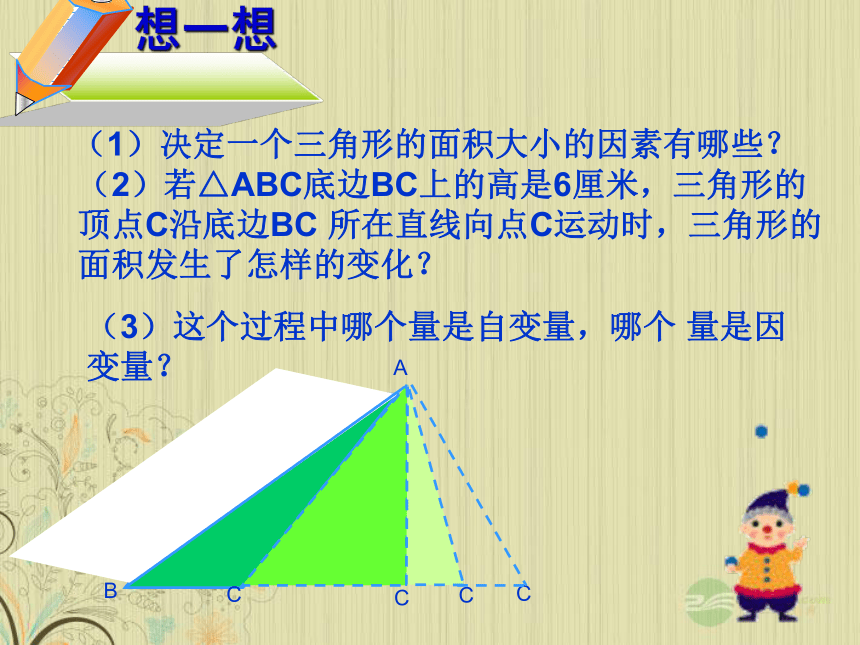 想一想

（1）决定一个三角形的面积大小的因素有哪些？

（2）若△ABC底边BC上的高是6厘米，三角形的顶点C沿底边BC 所在直线向点C运动时，三角形的面积发生了怎样的变化？

（3）这个过程中哪个量是自变量，哪个 量是因变量？

A

B C C C C